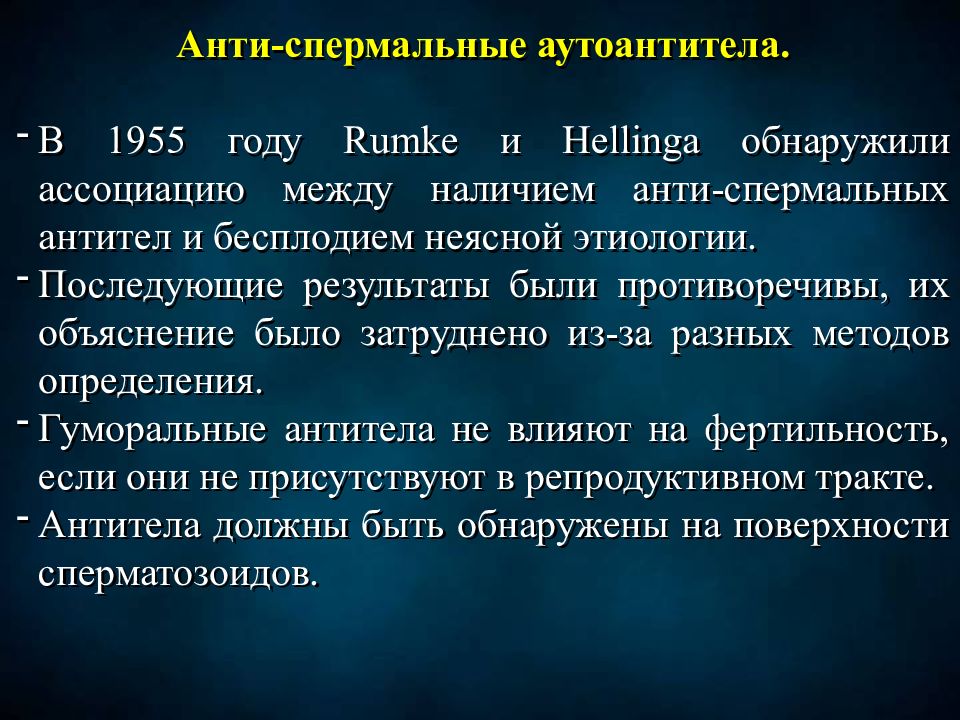 Анти-спермальные аутоантитела.

- В 1955 году Rumke и Hellinga обнаружили ассоциацию между наличием анти-спермальных антител и бесплодием неясной этиологии.
- Последующие результаты были противоречивы, их объяснение было затруднено из-за разных методов определения.
- Гуморальные антитела не влияют на фертильность, если они не присутствуют в репродуктивном тракте.
- Антитела должны быть обнаружены на поверхности сперматозоидов.